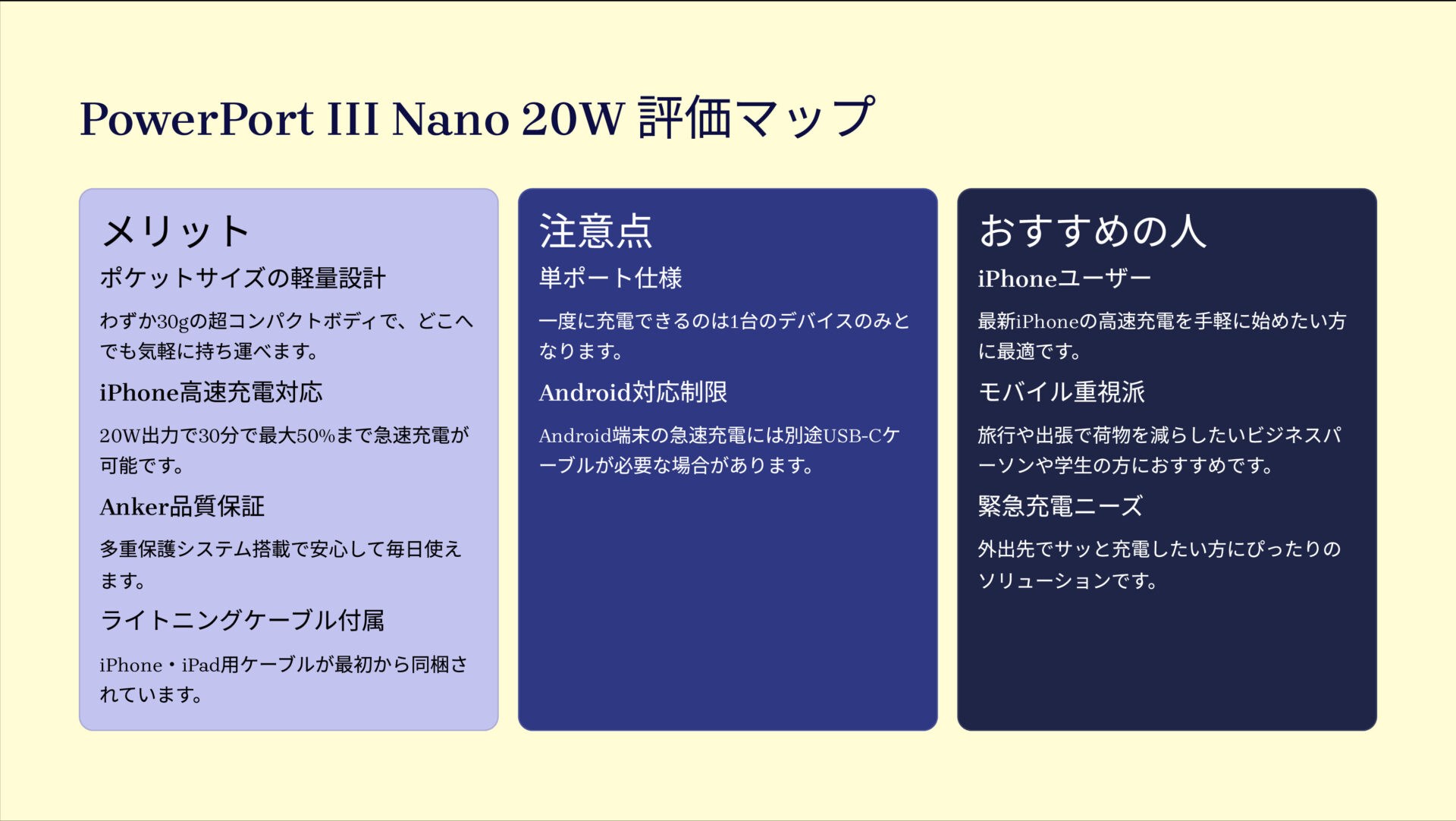 PowerPort III Nano 20W 評価マップ

メリット

ポケットサイズの軽量設計

わずか30gの超コンパクトボディで、どこへでも気軽に持ち運べます。

iPhone高速充電対応

20W出力で30分で最大50%まで急速充電が可能です。

Anker品質保証

多重保護システム搭載で安心して毎日使えます。

ライトニングケーブル付属

iPhone・iPad用ケーブルが最初から同梱されています。

注意点

単ポート仕様

一度に充電できるのは1台のデバイスのみとなります。

Android対応制限

Android端末の急速充電には別途USB-Cケーブルが必要な場合があります。

おすすめの人

iPhoneユーザー

最新iPhoneの高速充電を手軽に始めたい方に最適です。

モバイル重視派

旅行や出張で荷物を減らしたいビジネスパーソンや学生の方におすすめです。

緊急充電ニーズ

外出先でサッと充電したい方にぴったりのソリューションです。